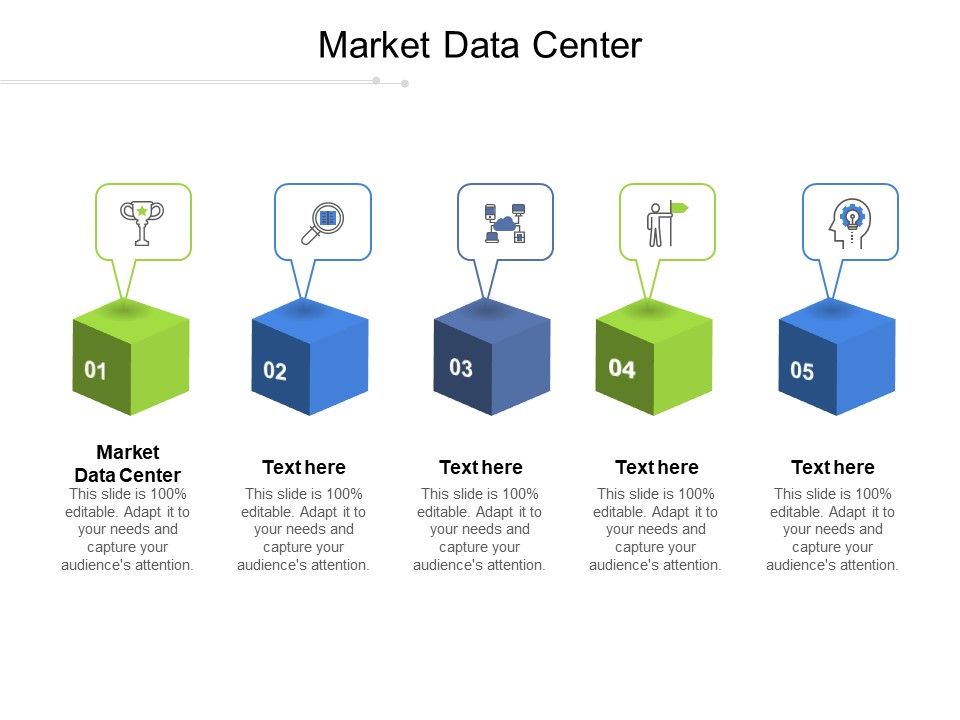 Market Data Center

01

Market Data Center

This slide is 100% editable. Adapt it to your needs and capture your audience's attention.

02

Text here

This slide is 100% editable. Adapt it to your needs and capture your audience's attention.

03

Text here

This slide is 100% editable. Adapt it to your needs and capture your audience's attention.

04

Text here

This slide is 100% editable. Adapt it to your needs and capture your audience's attention.

05

Text here

This slide is 100% editable. Adapt it to your needs and capture your audience's attention.